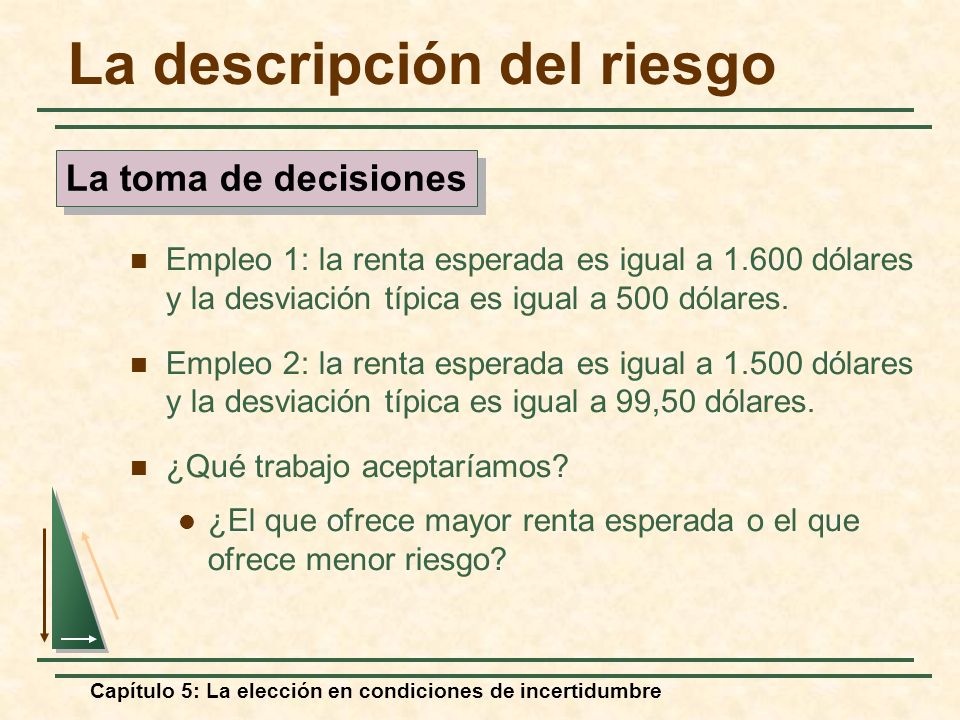 La descripción del riesgo

La toma de decisiones

Empleo 1: la renta esperada es igual a 1.600 dólares y la desviación típica es igual a 500 dólares.

Empleo 2: la renta esperada es igual a 1.500 dólares y la desviación típica es igual a 99,50 dólares.

¿Qué trabajo aceptaríamos?

¿El que ofrece mayor renta esperada o el que ofrece menor riesgo?

Capítulo 5: La elección en condiciones de incertidumbre